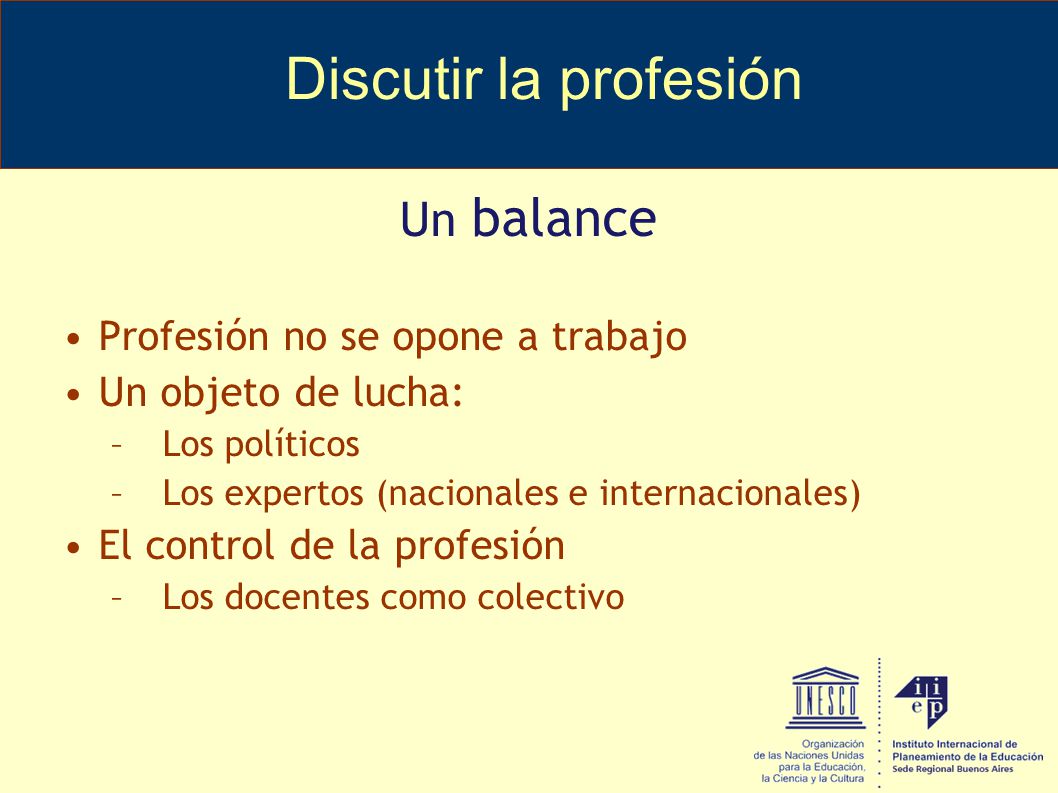 Discutir la profesión

Un balance

• Profesión no se opone a trabajo
• Un objeto de lucha:
– Los políticos
– Los expertos (nacionales e internacionales)
• El control de la profesión
– Los docentes como colectivo

UNESCO
Organización de las Naciones Unidas para la Educación, la Ciencia y la Cultura

iiep
Instituto Internacional de Planeamiento de la Educación
Sede Regional Buenos Aires